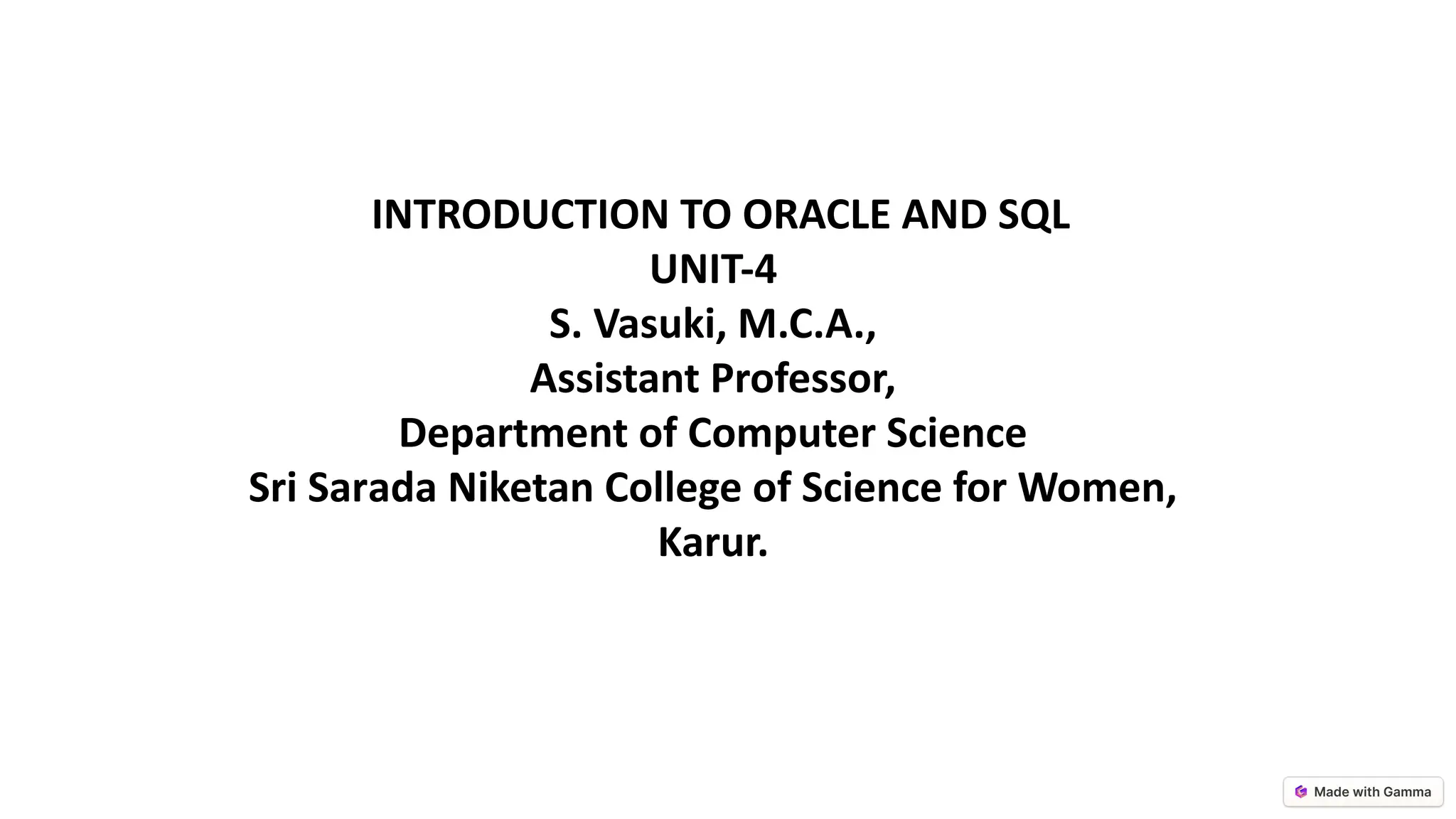 INTRODUCTION TO ORACLE AND SQL
UNIT-4
S. Vasuki, M.C.A.,
Assistant Professor,
Department of Computer Science
Sri Sarada Niketan College of Science for Women,
Karur.

Made with Gamma